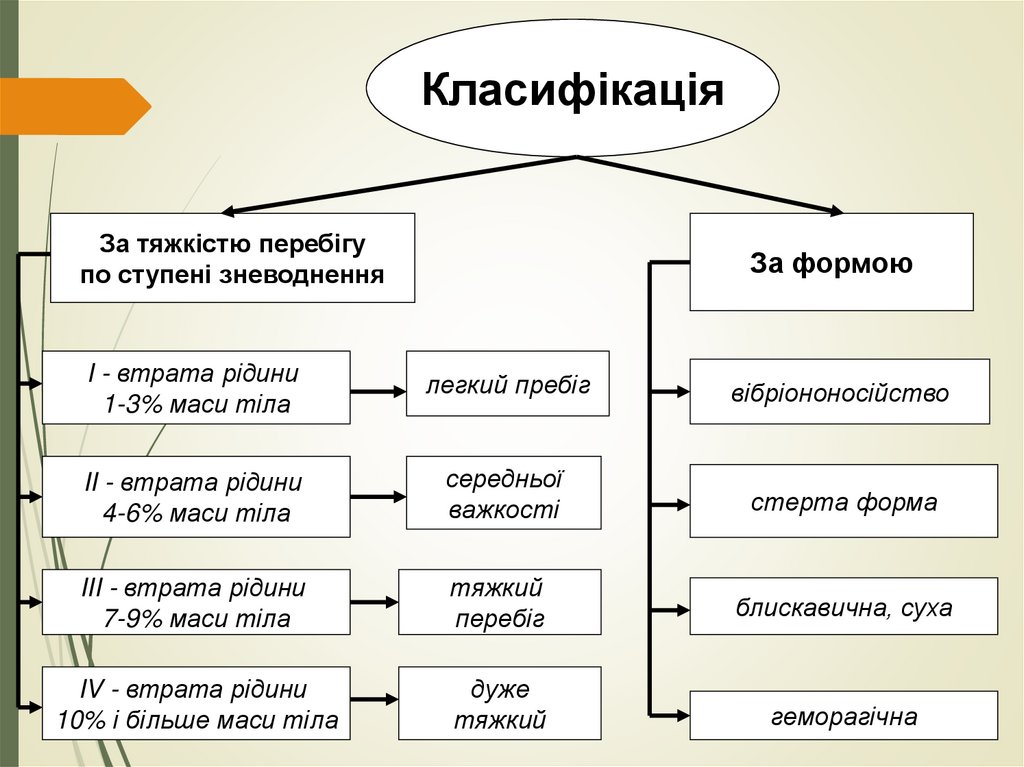 Класифікація

За тяжкістю перебігу по ступені зневоднення

I - втрата рідини 1-3% маси тіла

легкий пребіг

II - втрата рідини 4-6% маси тіла

середньої важкості

III - втрата рідини 7-9% маси тіла

тяжкий перебіг

IV - втрата рідини 10% і більше маси тіла

дуже тяжкий

За формою

вібріононосійство

стерта форма

блискавична, суха

геморагічна